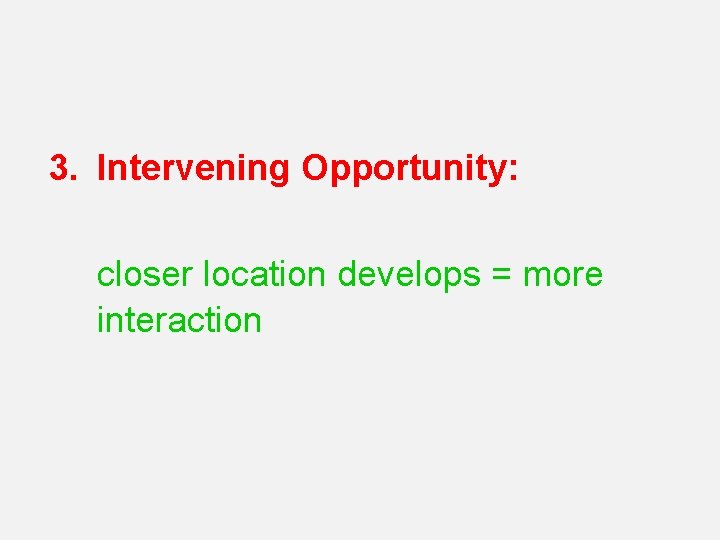 3. Intervening Opportunity:

closer location develops = more interaction